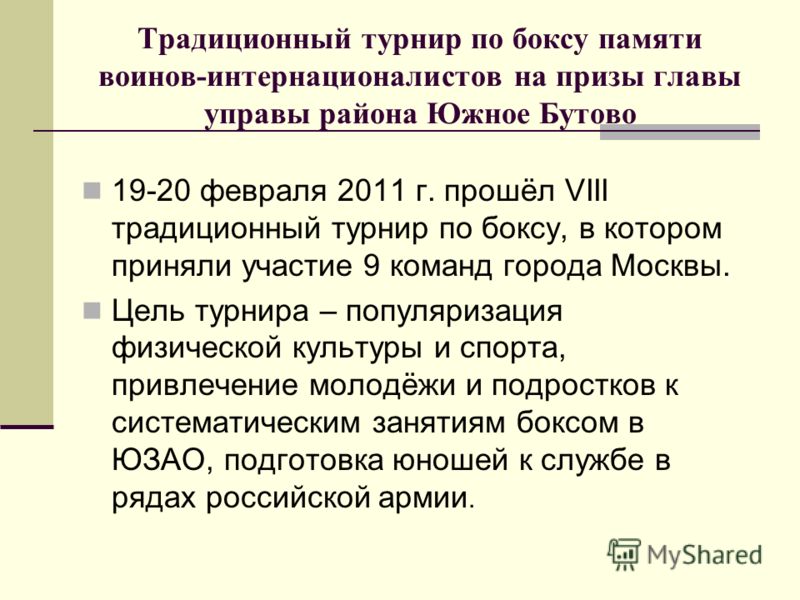 Традиционный турнир по боксу памяти воинов-интернационалистов на призы главы управы района Южное Бутово

19-20 февраля 2011 г. прошёл VIII традиционный турнир по боксу, в котором приняли участие 9 команд города Москвы.

Цель турнира – популяризация физической культуры и спорта, привлечение молодёжи и подростков к систематическим занятиям боксом в ЮЗАО, подготовка юношей к службе в рядах российской армии.

MyShared